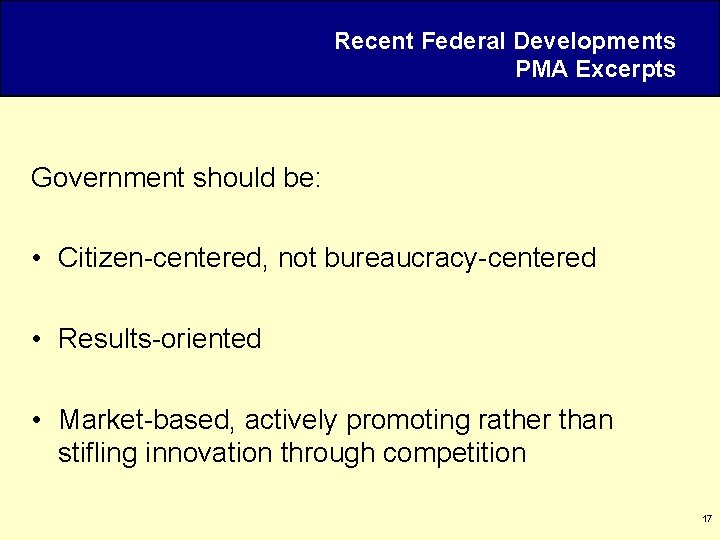 Recent Federal Developments
PMA Excerpts

Government should be:

• Citizen-centered, not bureaucracy-centered

• Results-oriented

• Market-based, actively promoting rather than stifling innovation through competition

17